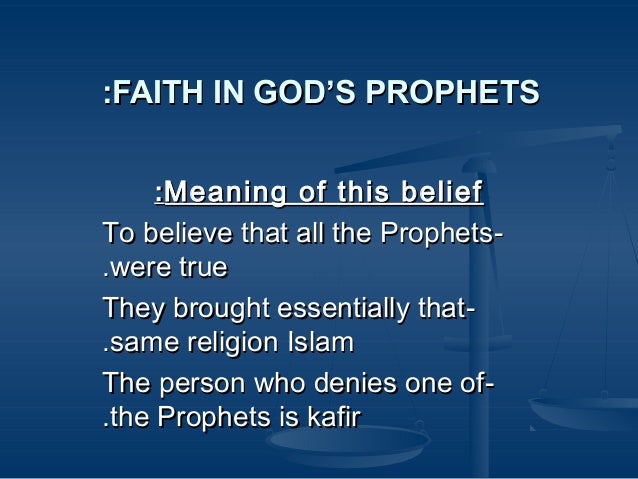 :FAITH IN GOD'S PROPHETS

:Meaning of this belief

To believe that all the Prophets- .were true

They brought essentially that- .same religion Islam

The person who denies one of- .the Prophets is kafir